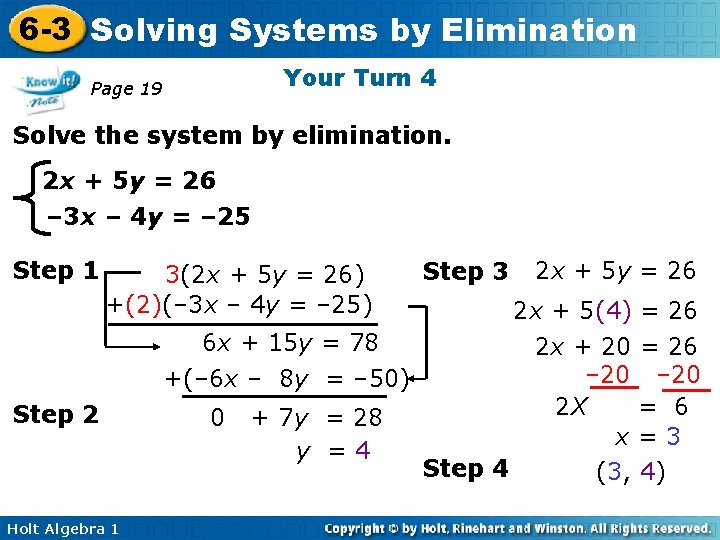 6-3 Solving Systems by Elimination

Know it! Note

Page 19

Your Turn 4

Solve the system by elimination.

$\begin{cases} 2x + 5y = 26 \\ -3x - 4y = -25 \end{cases}$

Step 1

$3(2x + 5y = 26)$
$+(2)(-3x - 4y = -25)$
$6x + 15y = 78$
$+(-6x - 8y = -50)$

Step 2

$0 + 7y = 28$
$y = 4$

Step 3

$2x + 5y = 26$
$2x + 5(4) = 26$
$2x + 20 = 26$
$-20 \quad -20$
$2X = 6$
$x = 3$

Step 4

$(3, 4)$

Holt Algebra 1

Copyright © by Holt, Rinehart and Winston. All Rights Reserved.